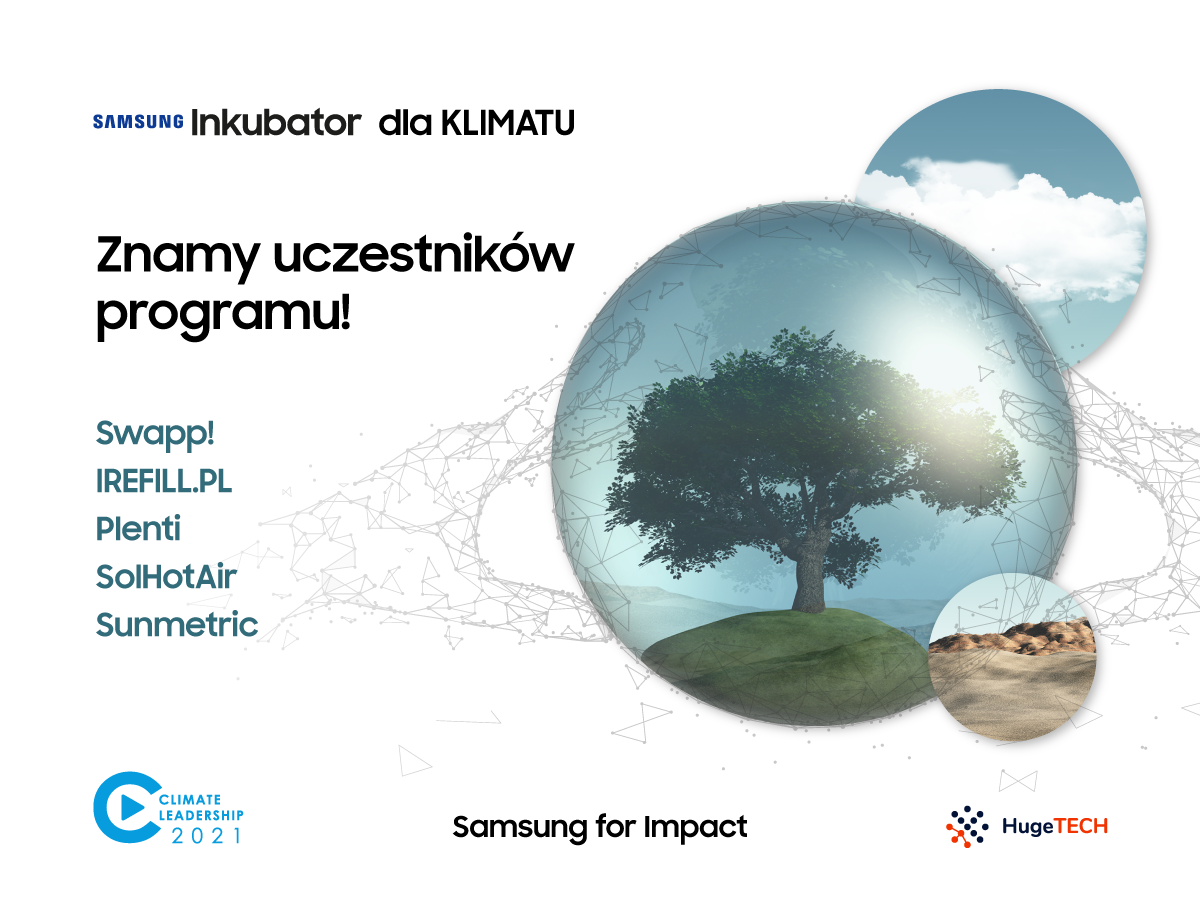 SAMSUNG Inkubator dla KLIMATU

Znamy uczestników programu!

Swapp!
IREFILL.PL
Plenti
SolHotAir
Sunmetric

CLIMATE LEADERSHIP 2021

Samsung for Impact

HugeTECH